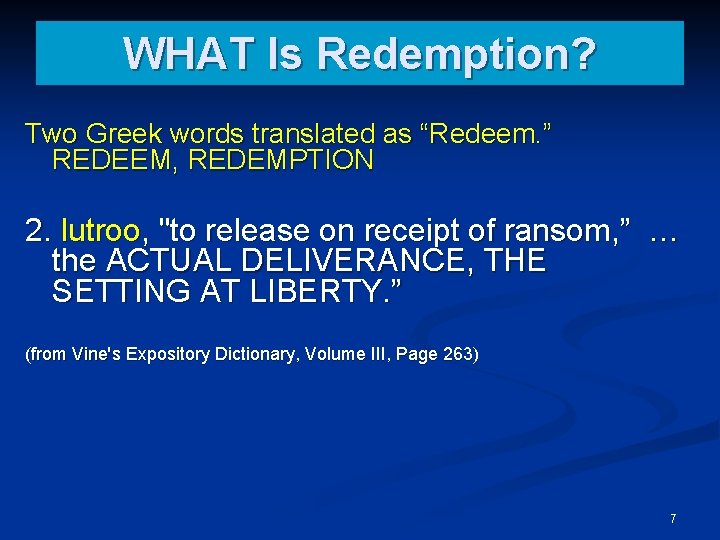 WHAT Is Redemption?

Two Greek words translated as “Redeem.” REDEEM, REDEMPTION

2. lutroo, "to release on receipt of ransom,” … the ACTUAL DELIVERANCE, THE SETTING AT LIBERTY.”

(from Vine's Expository Dictionary, Volume III, Page 263)

7